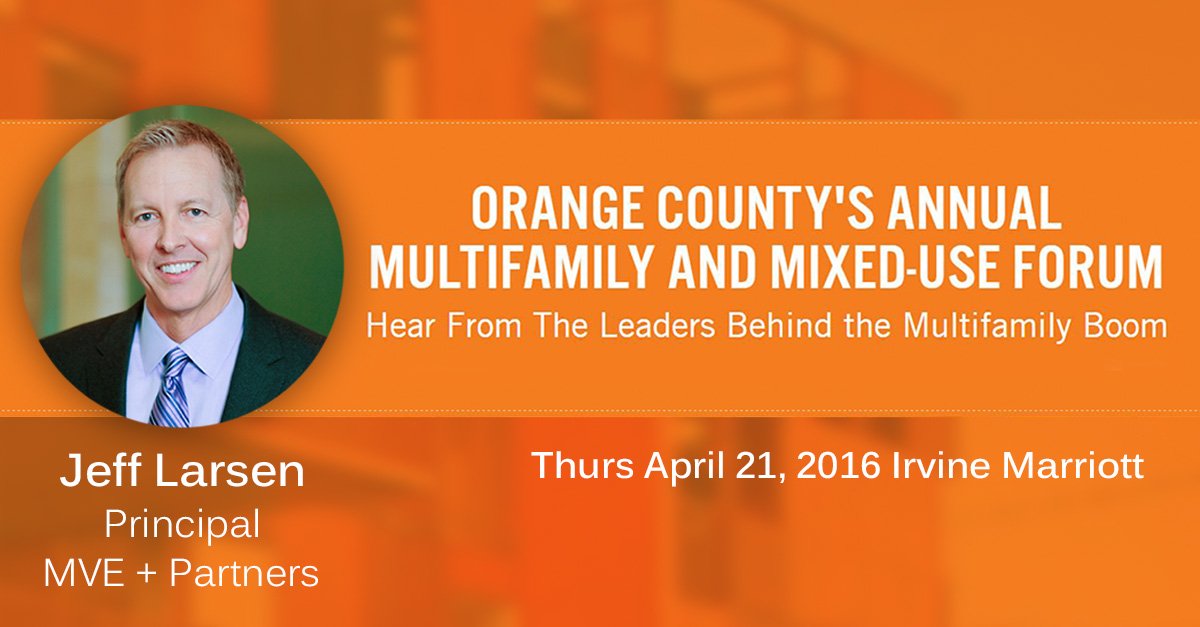 ORANGE COUNTY'S ANNUAL
MULTIFAMILY AND MIXED-USE FORUM
Hear From The Leaders Behind the Multifamily Boom

Jeff Larsen
Principal
MVE + Partners

Thurs April 21, 2016 Irvine Marriott